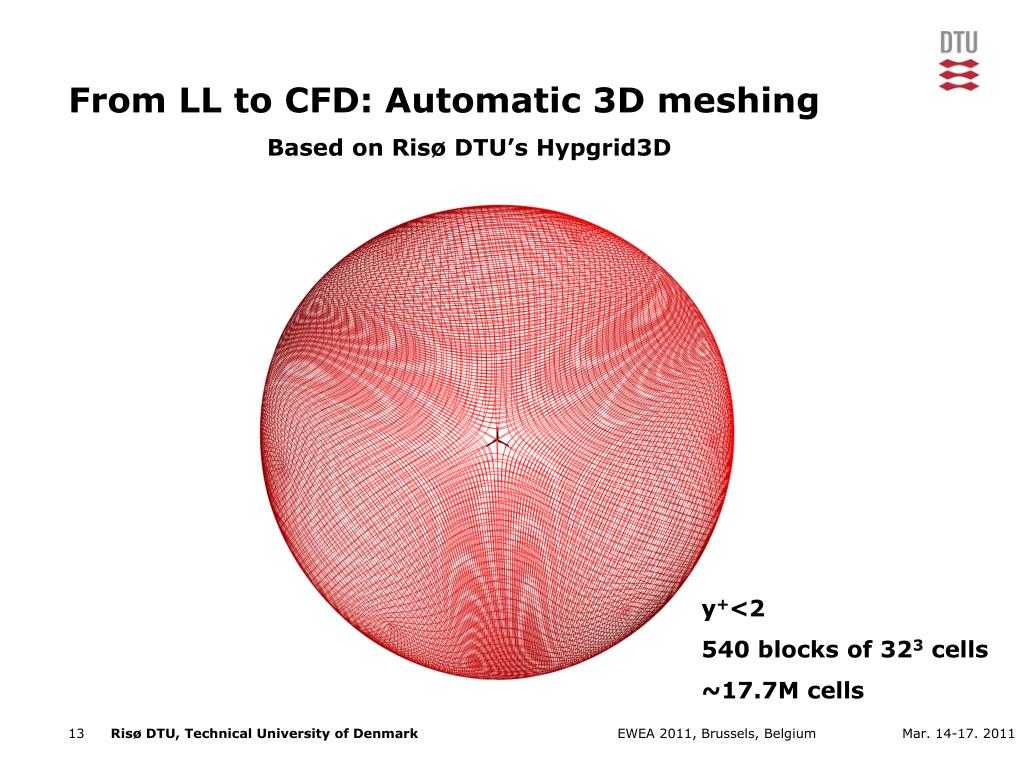 DTU

From LL to CFD: Automatic 3D meshing

Based on Risø DTU's Hypgrid3D

$y^+<2$

540 blocks of $32^3$ cells

~17.7M cells

13 Risø DTU, Technical University of Denmark

EWEA 2011, Brussels, Belgium

Mar. 14-17. 2011